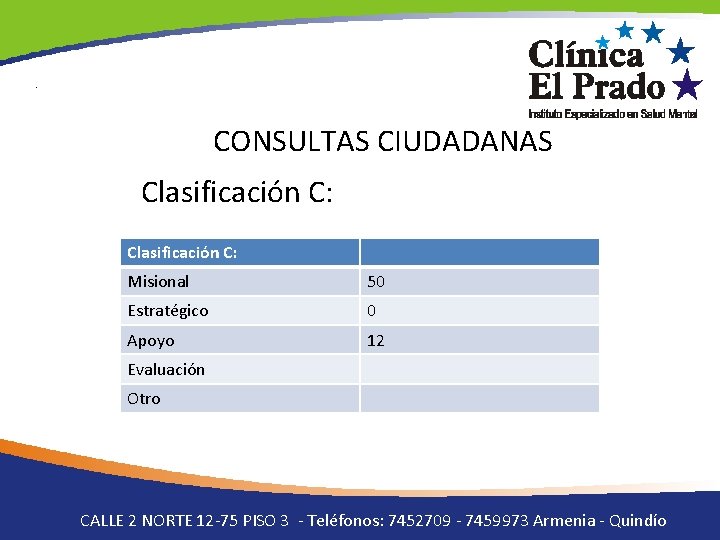 Clínica El Prado
Instituto Especializado en Salud Mental

CONSULTAS CIUDADANAS

Clasificación C:

| Clasificación C: | |
|---|---|
| Misional | 50 |
| Estratégico | 0 |
| Apoyo | 12 |
| Evaluación | |
| Otro | |

CALLE 2 NORTE 12-75 PISO 3 - Teléfonos: 7452709 - 7459973 Armenia - Quindío